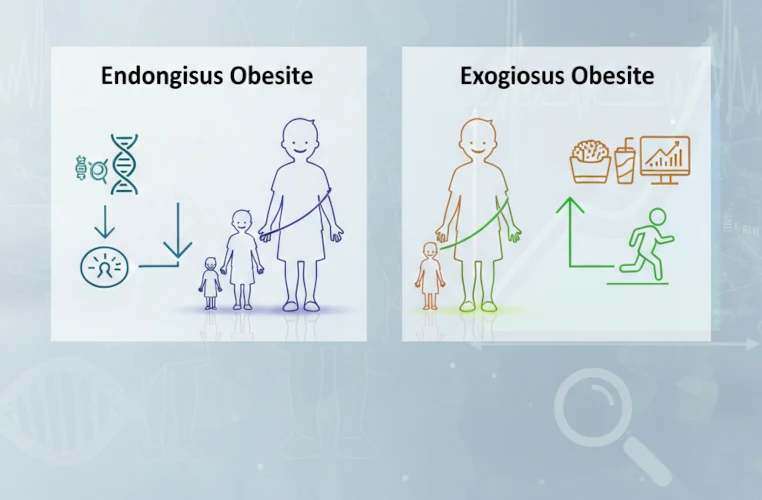 Endongisus Obesite

Exogiosus Obesite